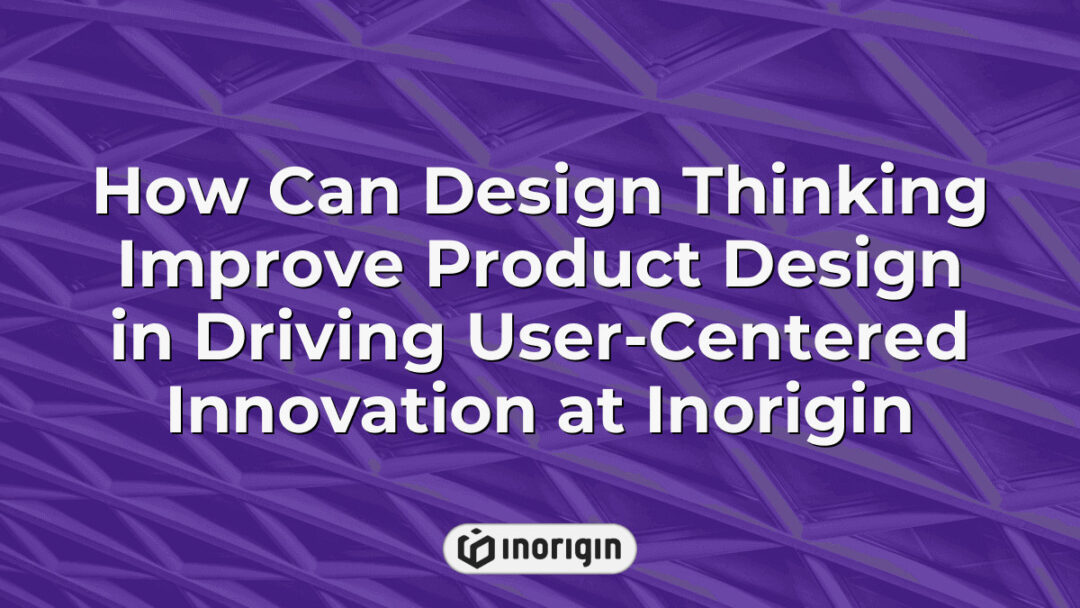 How Can Design Thinking Improve Product Design in Driving User-Centered Innovation at Inorigin

inorigin